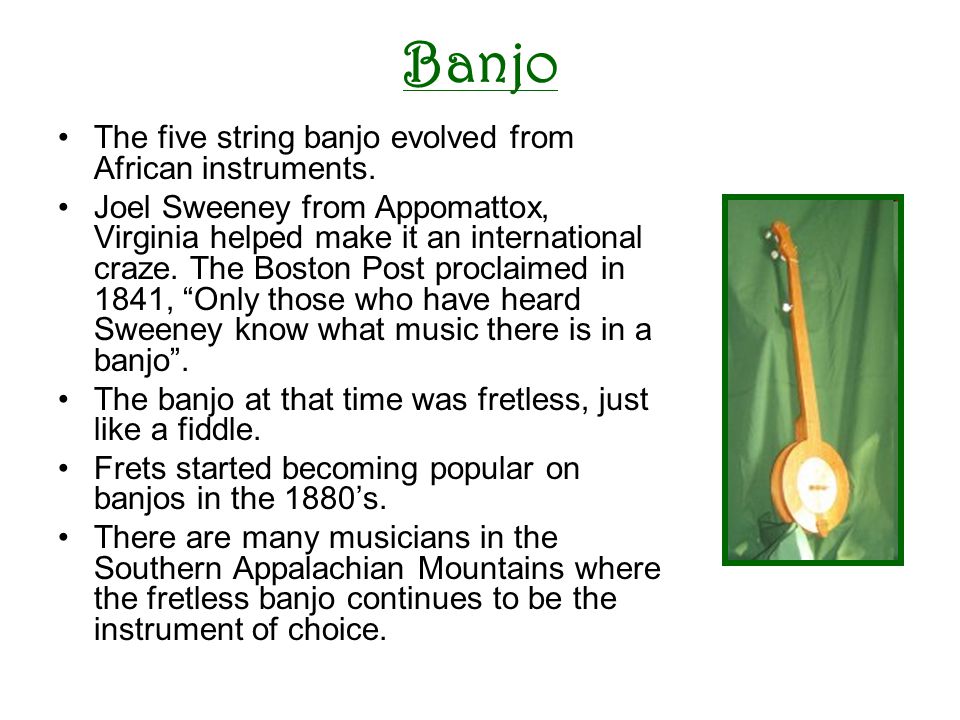 Banjo

• The five string banjo evolved from African instruments.

• Joel Sweeney from Appomattox, Virginia helped make it an international craze. The Boston Post proclaimed in 1841, “Only those who have heard Sweeney know what music there is in a banjo”.

• The banjo at that time was fretless, just like a fiddle.

• Frets started becoming popular on banjos in the 1880’s.

• There are many musicians in the Southern Appalachian Mountains where the fretless banjo continues to be the instrument of choice.